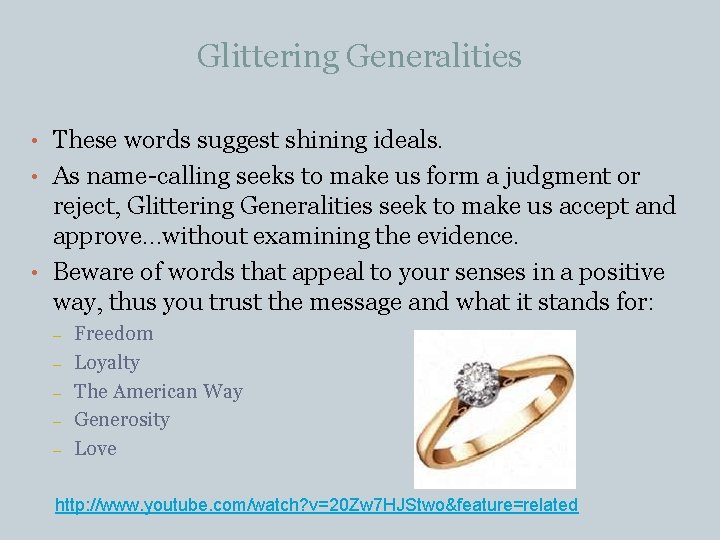 Glittering Generalities

• These words suggest shining ideals.
• As name-calling seeks to make us form a judgment or reject, Glittering Generalities seek to make us accept and approve…without examining the evidence.
• Beware of words that appeal to your senses in a positive way, thus you trust the message and what it stands for:
  – Freedom
  – Loyalty
  – The American Way
  – Generosity
  – Love

http://www.youtube.com/watch?v=20Zw7HJStwo&feature=related